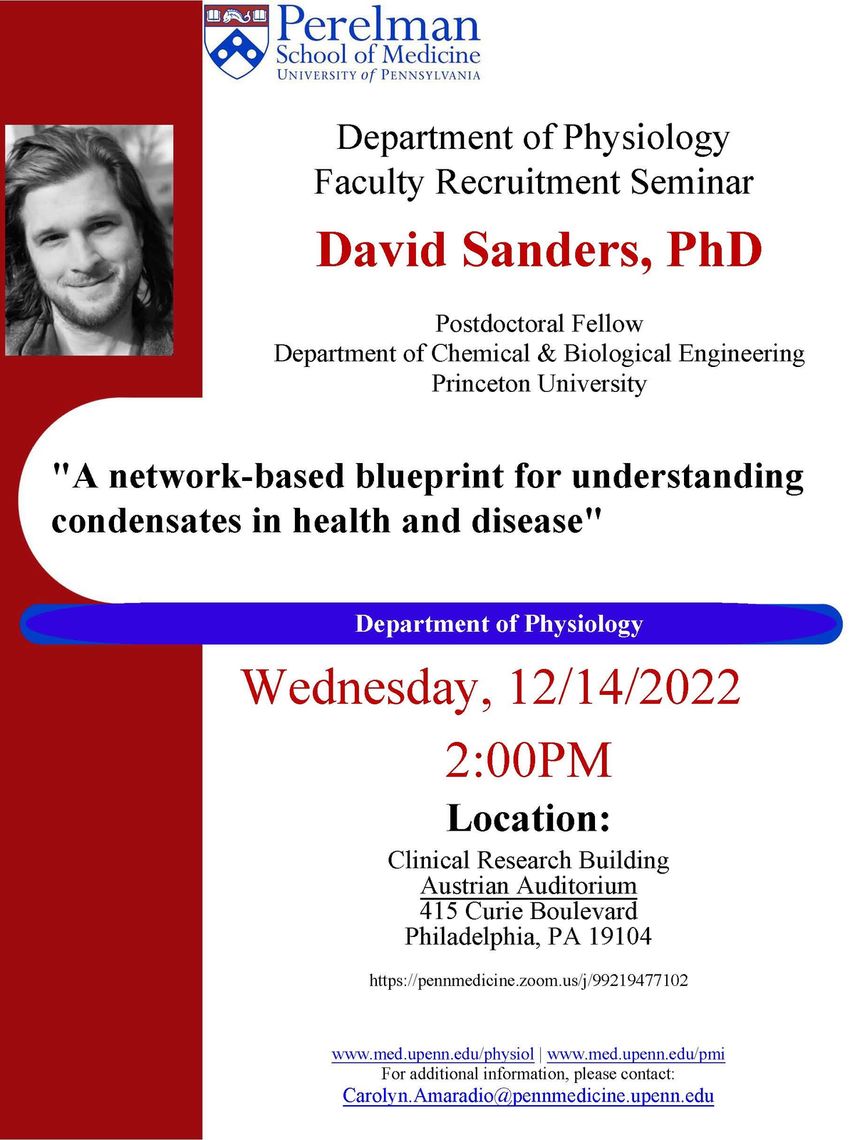 Perelman
School of Medicine
UNIVERSITY of PENNSYLVANIA

Department of Physiology
Faculty Recruitment Seminar

David Sanders, PhD

Postdoctoral Fellow
Department of Chemical & Biological Engineering
Princeton University

"A network-based blueprint for understanding condensates in health and disease"

Department of Physiology

Wednesday, 12/14/2022

2:00PM

Location:

Clinical Research Building
Austrian Auditorium
415 Curie Boulevard
Philadelphia, PA 19104

https://pennmedicine.zoom.us/j/99219477102

www.med.upenn.edu/physiol | www.med.upenn.edu/pmi
For additional information, please contact:
Carolyn.Amaradio@pennmedicine.upenn.edu